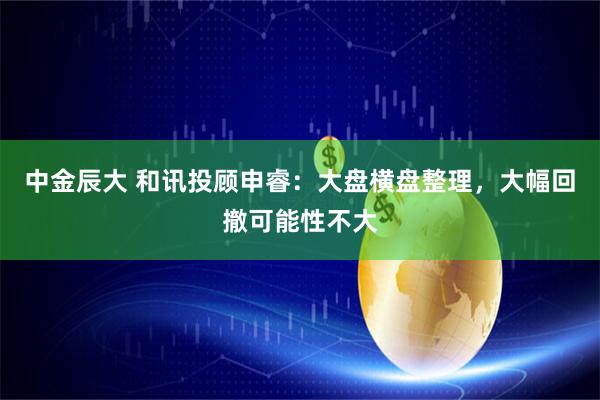 中金辰大 和讯投顾申睿：大盘横盘整理，大幅回撤可能性不大